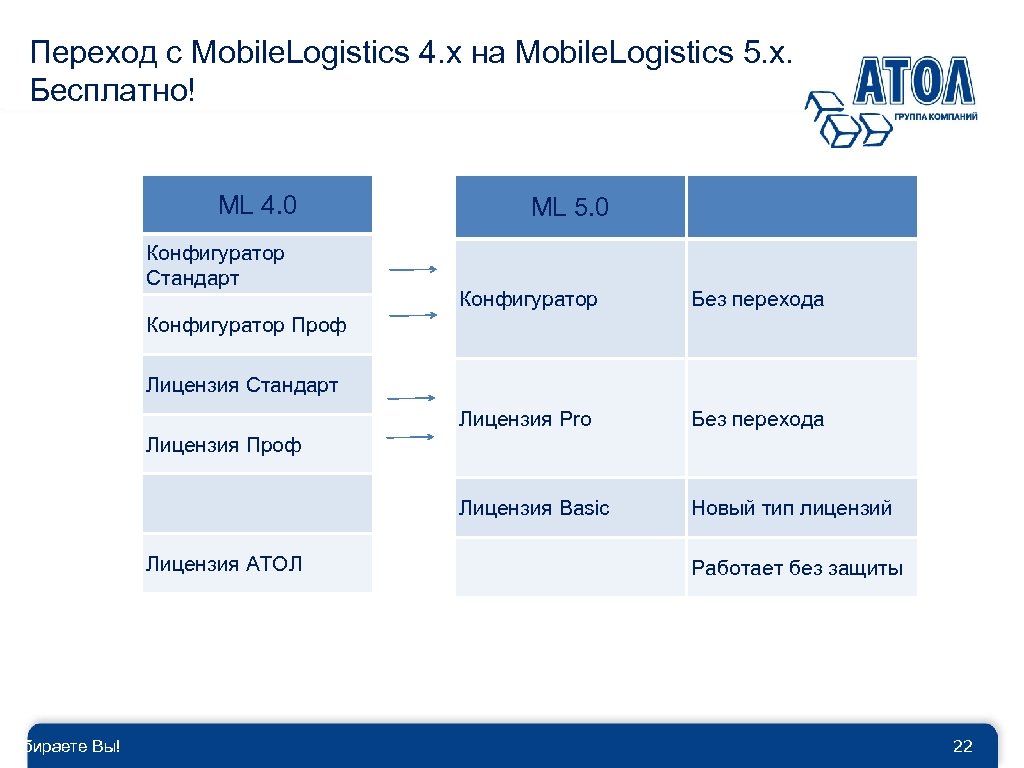 Переход с Mobile.Logistics 4.x на Mobile.Logistics 5.x. Бесплатно!

АТОЛ
ГРУППА КОМПАНИЙ

| ML 4.0 |
|---|
| Конфигуратор Стандарт |
| Конфигуратор Проф |
| Лицензия Стандарт |
| Лицензия Проф |
| |
| Лицензия АТОЛ |

| ML 5.0 | |
|---|---|
| Конфигуратор | Без перехода |
| Лицензия Pro | Без перехода |
| Лицензия Basic | Новый тип лицензий |
| | Работает без защиты |

бираете Вы!

22